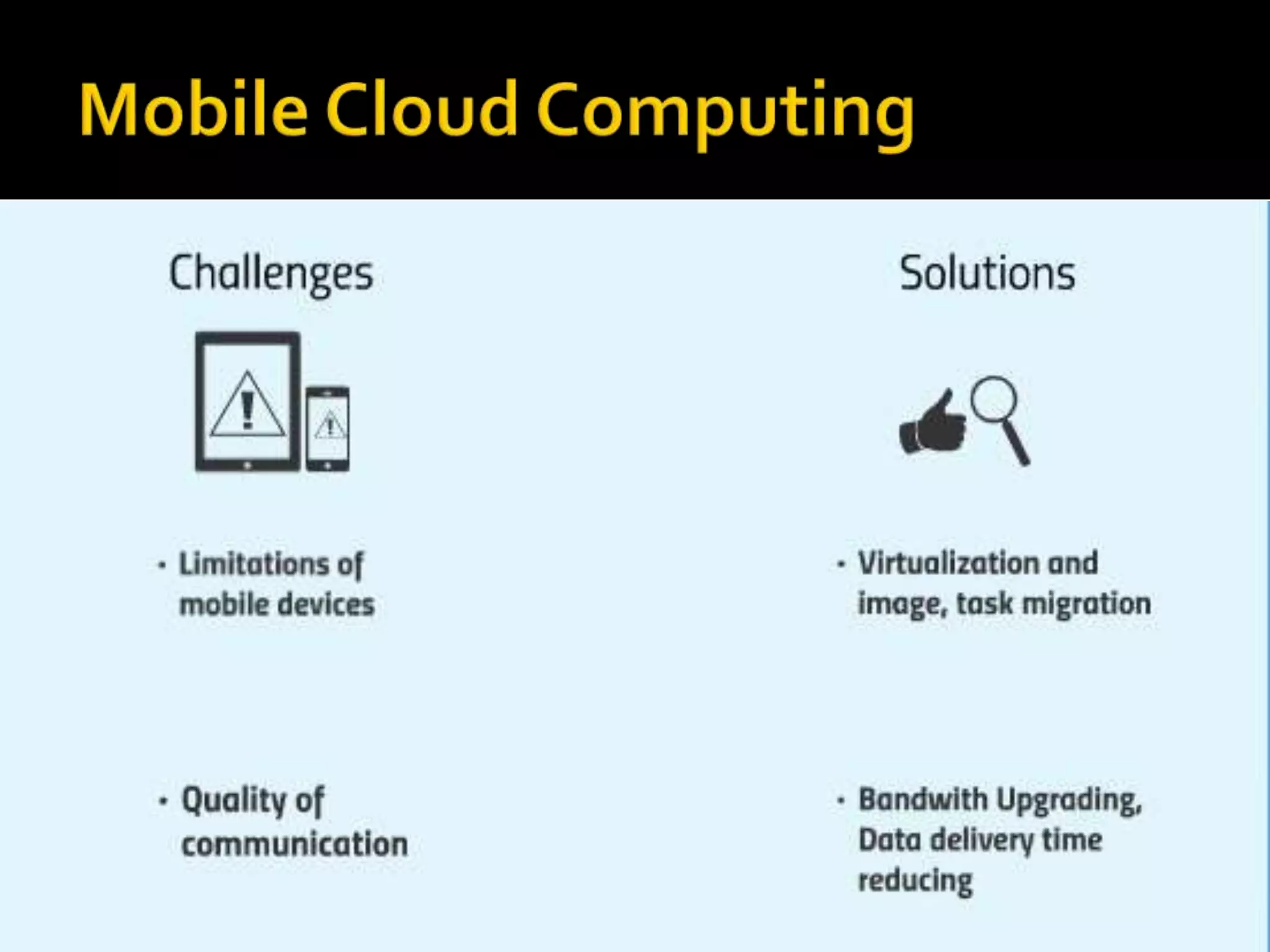 Mobile Cloud Computing

Challenges

• Limitations of mobile devices

• Quality of communication

Solutions

• Virtualization and image, task migration

• Bandwith Upgrading, Data delivery time reducing